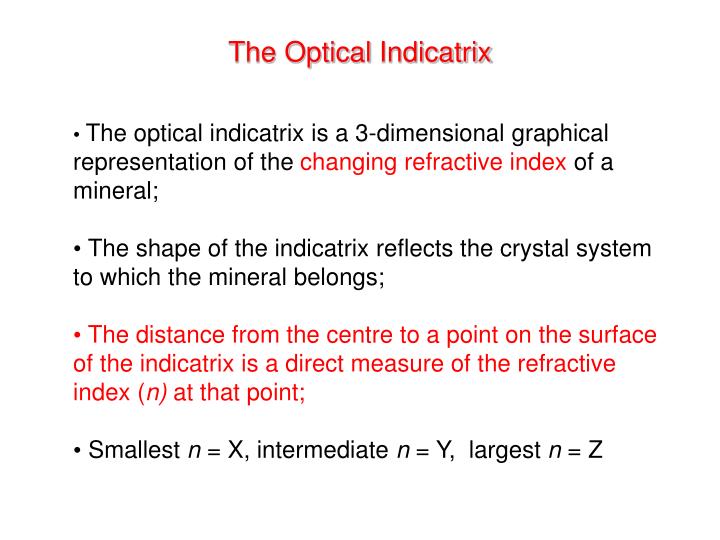 The Optical Indicatrix

• The optical indicatrix is a 3-dimensional graphical representation of the changing refractive index of a mineral;

• The shape of the indicatrix reflects the crystal system to which the mineral belongs;

• The distance from the centre to a point on the surface of the indicatrix is a direct measure of the refractive index ($n$) at that point;

• Smallest $n$ = X, intermediate $n$ = Y, largest $n$ = Z